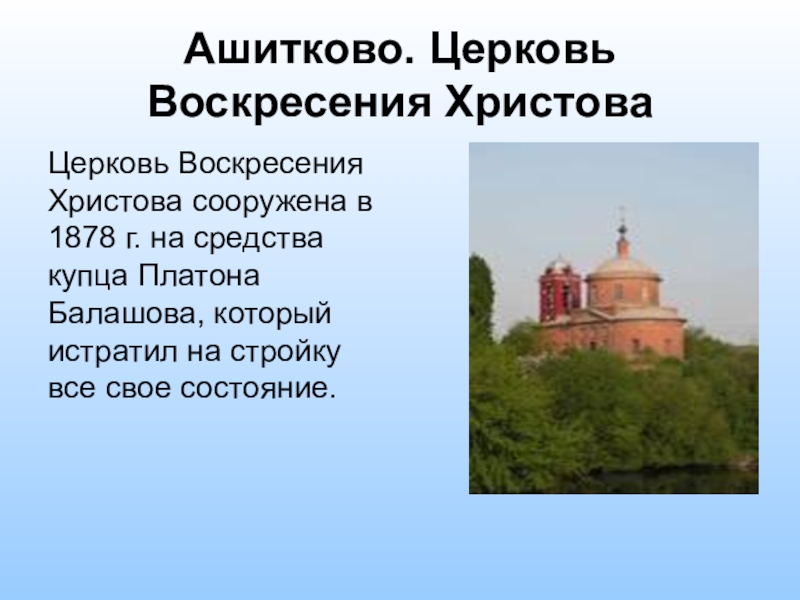 Ашитково. Церковь Воскресения Христова

Церковь Воскресения Христова сооружена в 1878 г. на средства купца Платона Балашова, который истратил на стройку все свое состояние.